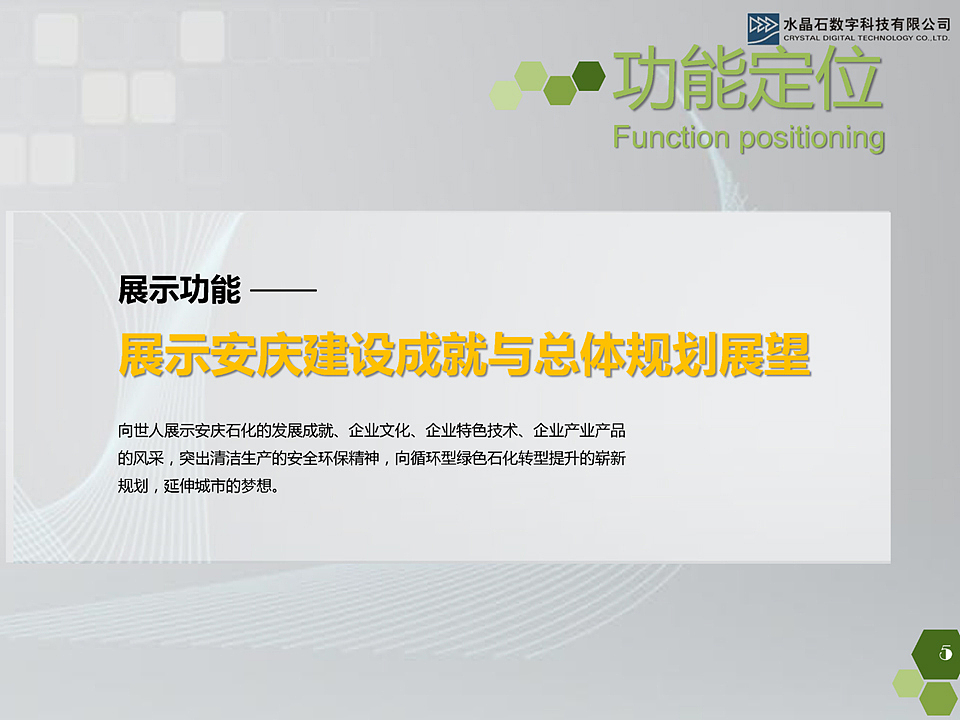 水晶石数字科技有限公司
CRYSTAL DIGITAL TECHNOLOGY CO.,LTD.

功能定位
Function positioning

展示功能 ——

展示安庆建设成就与总体规划展望

向世人展示安庆石化的发展成就、企业文化、企业特色技术、企业产业产品的风采，突出清洁生产的安全环保精神，向循环型绿色石化转型提升的崭新规划，延伸城市的梦想。

5